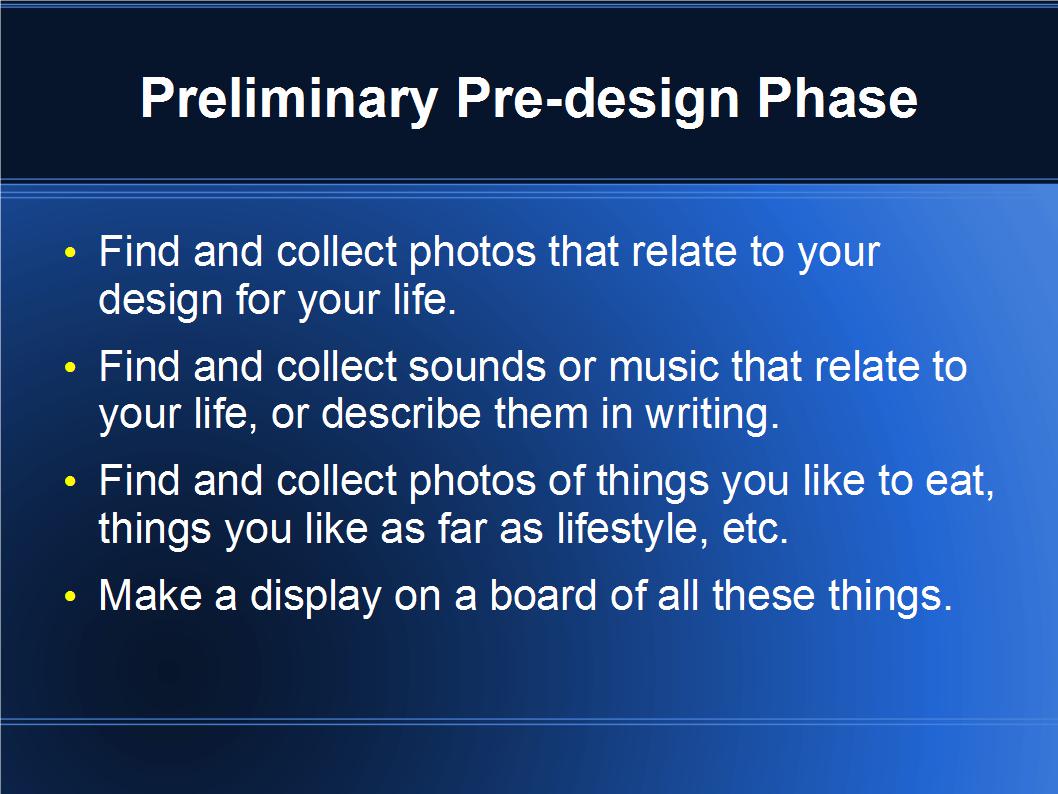 Preliminary Pre-design Phase

• Find and collect photos that relate to your design for your life.
• Find and collect sounds or music that relate to your life, or describe them in writing.
• Find and collect photos of things you like to eat, things you like as far as lifestyle, etc.
• Make a display on a board of all these things.